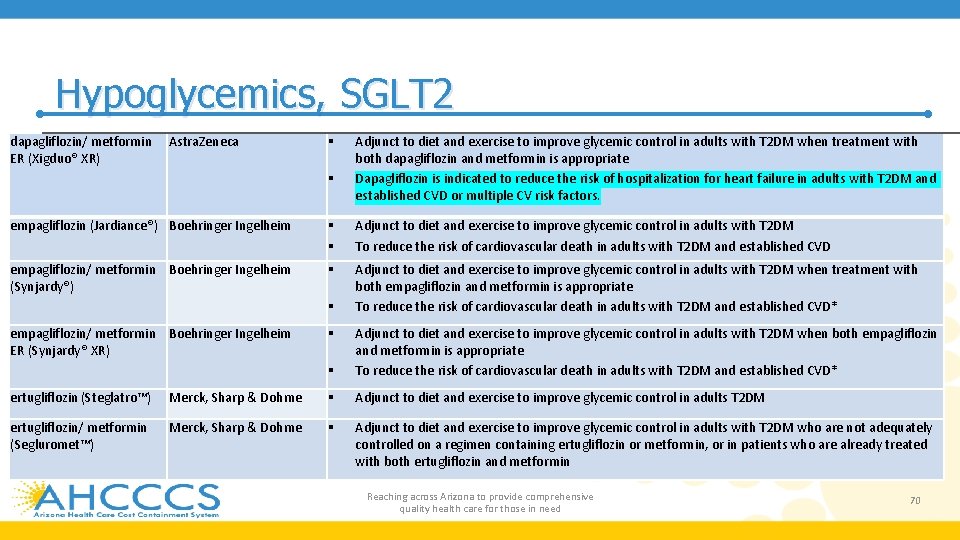 Hypoglycemics, SGLT2

| | | |
|---|---|---|
| dapagliflozin/ metformin ER (Xigduo® XR) | AstraZeneca | ▪ Adjunct to diet and exercise to improve glycemic control in adults with T2DM when treatment with both dapagliflozin and metformin is appropriate ▪ Dapagliflozin is indicated to reduce the risk of hospitalization for heart failure in adults with T2DM and established CVD or multiple CV risk factors. |
| empagliflozin (Jardiance®) | Boehringer Ingelheim | ▪ Adjunct to diet and exercise to improve glycemic control in adults with T2DM ▪ To reduce the risk of cardiovascular death in adults with T2DM and established CVD |
| empagliflozin/ metformin (Synjardy®) | Boehringer Ingelheim | ▪ Adjunct to diet and exercise to improve glycemic control in adults with T2DM when treatment with both empagliflozin and metformin is appropriate ▪ To reduce the risk of cardiovascular death in adults with T2DM and established CVD* |
| empagliflozin/ metformin ER (Synjardy® XR) | Boehringer Ingelheim | ▪ Adjunct to diet and exercise to improve glycemic control in adults with T2DM when both empagliflozin and metformin is appropriate ▪ To reduce the risk of cardiovascular death in adults with T2DM and established CVD* |
| ertugliflozin (Steglatro™) | Merck, Sharp & Dohme | ▪ Adjunct to diet and exercise to improve glycemic control in adults T2DM |
| ertugliflozin/ metformin (Segluromet™) | Merck, Sharp & Dohme | ▪ Adjunct to diet and exercise to improve glycemic control in adults with T2DM who are not adequately controlled on a regimen containing ertugliflozin or metformin, or in patients who are already treated with both ertugliflozin and metformin |

AHCCCS
Arizona Health Care Cost Containment System

Reaching across Arizona to provide comprehensive quality health care for those in need

70